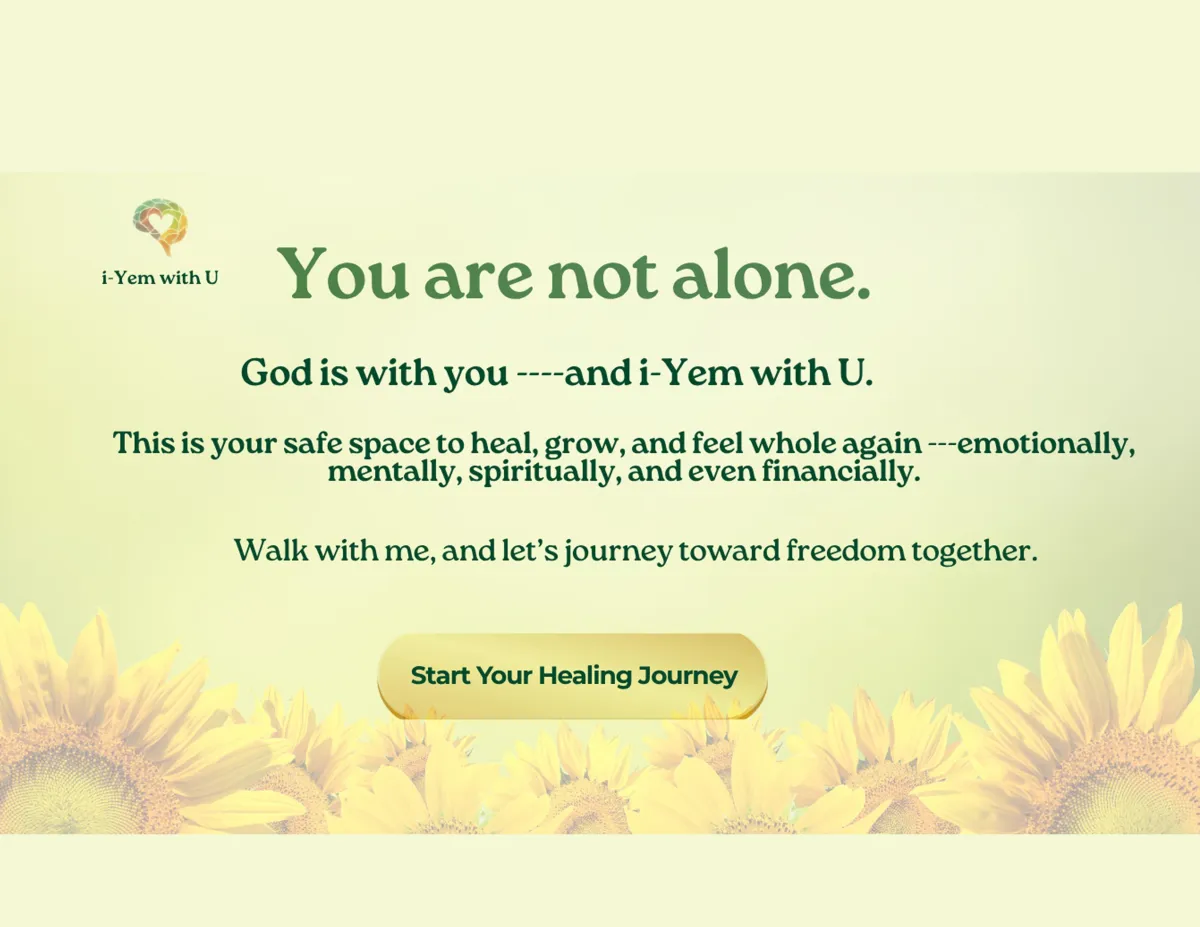 i-Yem with U

You are not alone.

God is with you ----and i-Yem with U.

This is your safe space to heal, grow, and feel whole again ---emotionally, mentally, spiritually, and even financially.

Walk with me, and let's journey toward freedom together.

Start Your Healing Journey